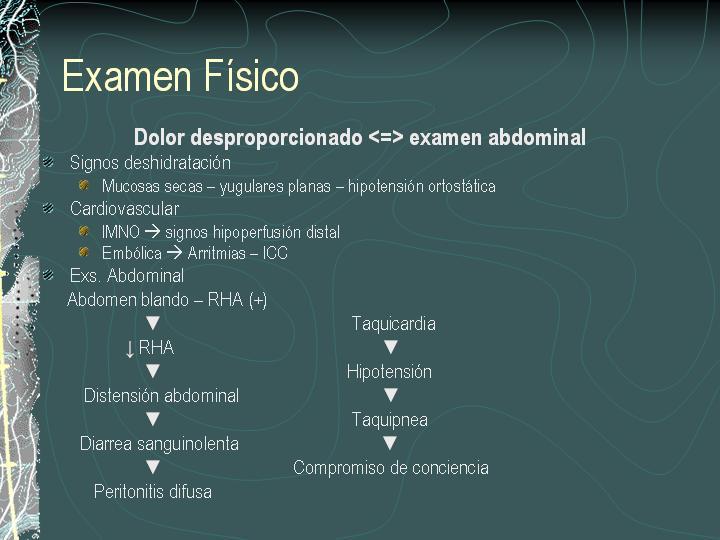 Examen Físico

Dolor desproporcionado <=> examen abdominal

Signos deshidratación

Mucosas secas – yugulares planas – hipotensión ortostática

Cardiovascular

IMNO → signos hipoperfusión distal

Embólica → Arritmias – ICC

Exs. Abdominal

Abdomen blando – RHA (+)
▼
↓ RHA
▼
Distensión abdominal
▼
Diarrea sanguinolenta
▼
Peritonitis difusa

Taquicardia
▼
Hipotensión
▼
Taquipnea
▼
Compromiso de conciencia